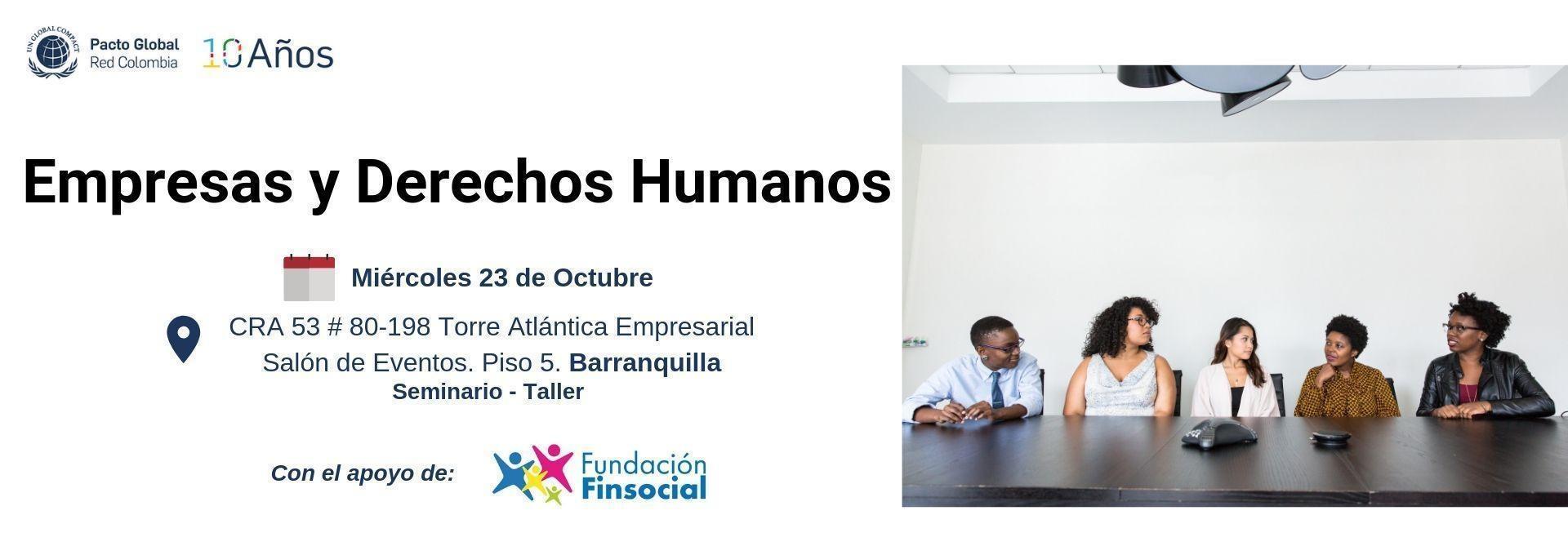 UN GLOBAL COMPACT Pacto Global Red Colombia 10 Años

Empresas y Derechos Humanos

Miércoles 23 de Octubre

CRA 53 # 80-198 Torre Atlántica Empresarial
Salón de Eventos. Piso 5. Barranquilla
Seminario - Taller

Con el apoyo de: Fundación Finsocial